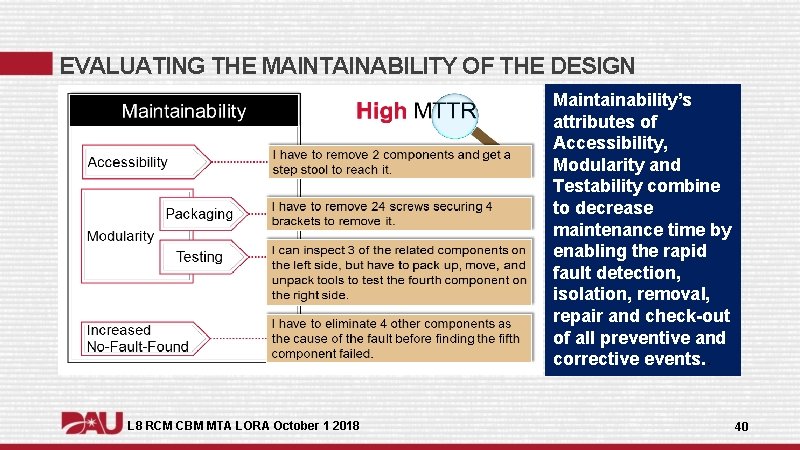 EVALUATING THE MAINTAINABILITY OF THE DESIGN

Maintainability

High MTTR

Accessibility

I have to remove 2 components and get a step stool to reach it.

Modularity

Packaging

I have to remove 24 screws securing 4 brackets to remove it.

Testing

I can inspect 3 of the related components on the left side, but have to pack up, move, and unpack tools to test the fourth component on the right side.

Increased No-Fault-Found

I have to eliminate 4 other components as the cause of the fault before finding the fifth component failed.

Maintainability's attributes of Accessibility, Modularity and Testability combine to decrease maintenance time by enabling the rapid fault detection, isolation, removal, repair and check-out of all preventive and corrective events.

DAU

L8 RCM CBM MTA LORA October 1 2018

40